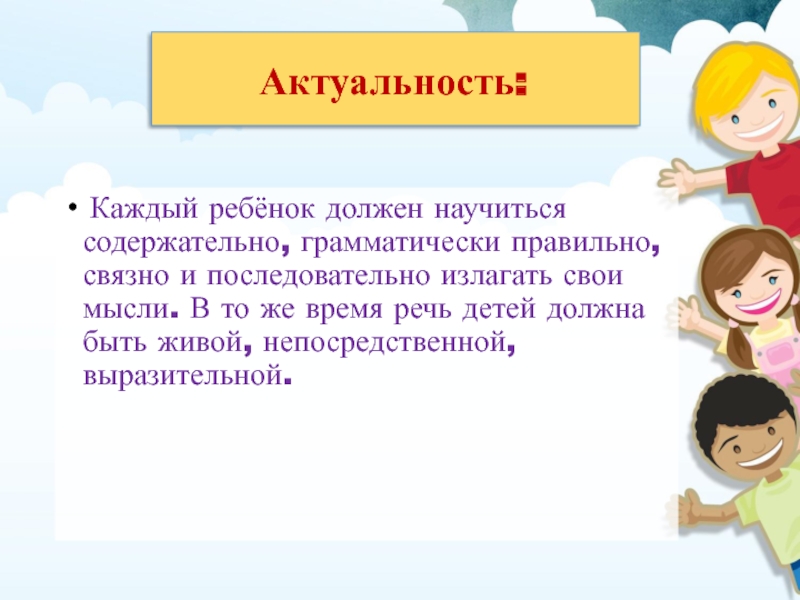 Актуальность:

• Каждый ребёнок должен научиться содержательно, грамматически правильно, связно и последовательно излагать свои мысли. В то же время речь детей должна быть живой, непосредственной, выразительной.